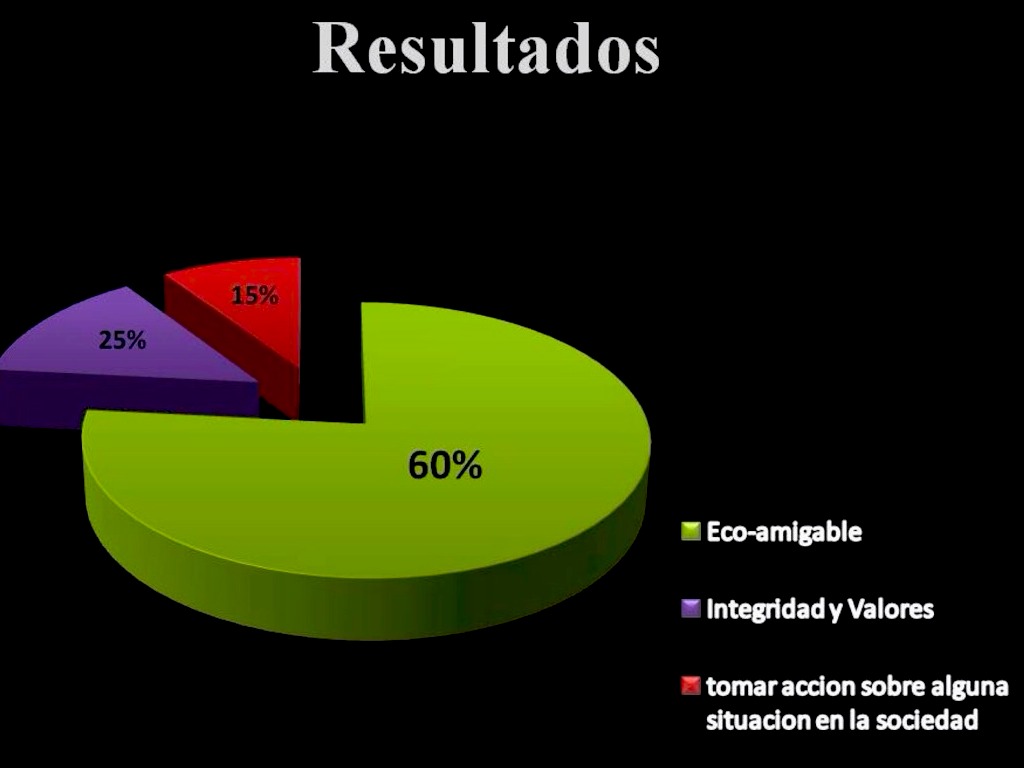 Resultados

15%

25%

60%

Eco-amigable

Integridad y Valores

tomar accion sobre alguna situacion en la sociedad